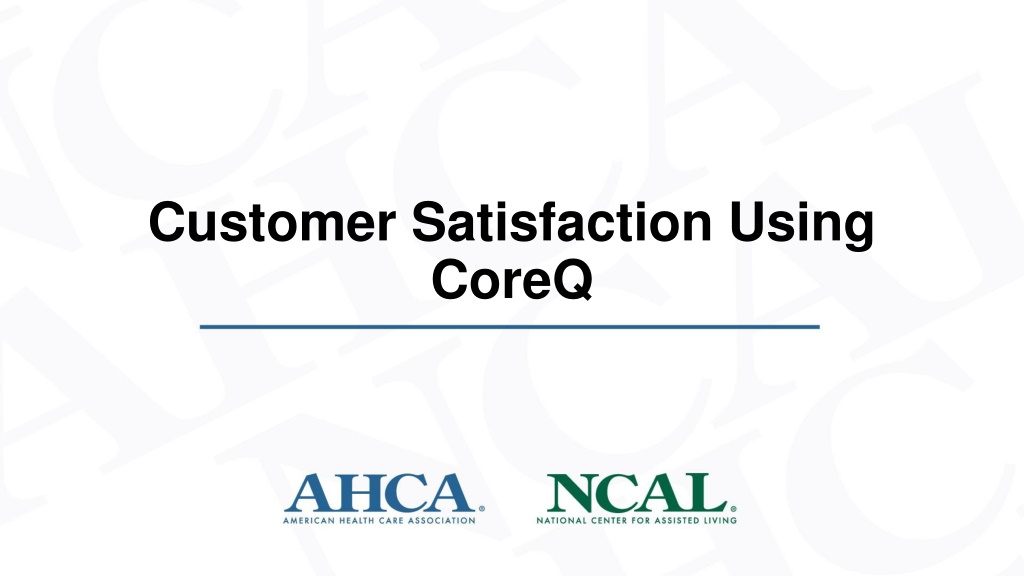 Customer Satisfaction Using CoreQ

AHCA®
AMERICAN HEALTH CARE ASSOCIATION

NCAL®
NATIONAL CENTER FOR ASSISTED LIVING